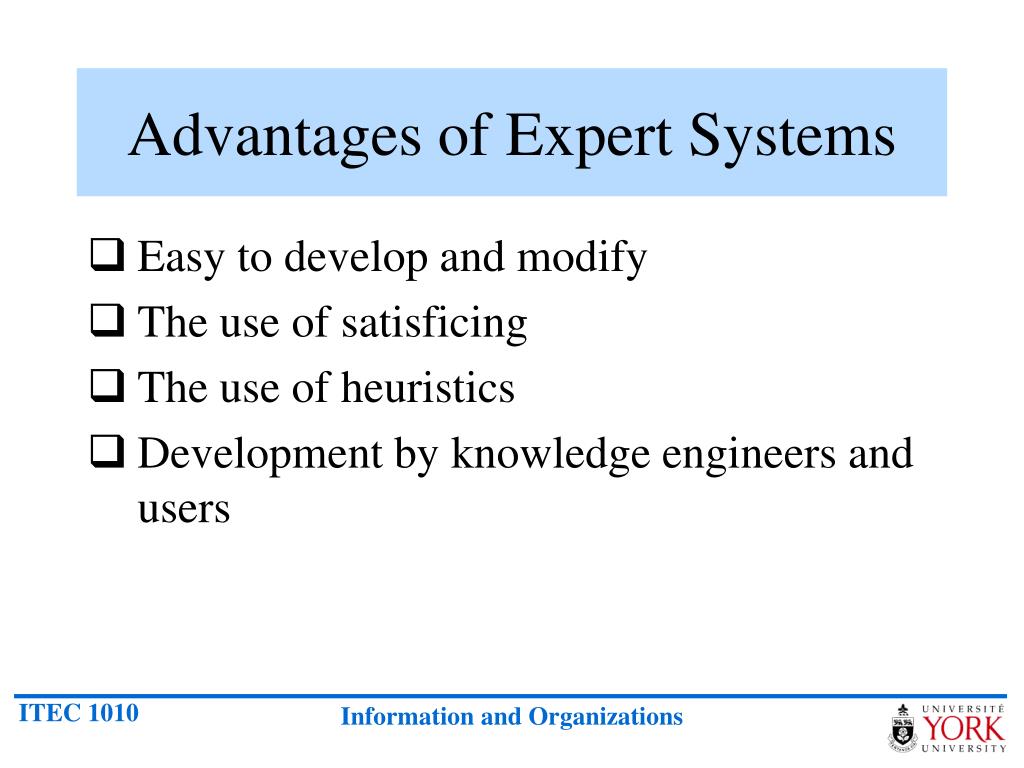 Advantages of Expert Systems

❑ Easy to develop and modify

❑ The use of satisficing

❑ The use of heuristics

❑ Development by knowledge engineers and users

ITEC 1010

Information and Organizations

UNIVERSITÉ
YORK
UNIVERSITY